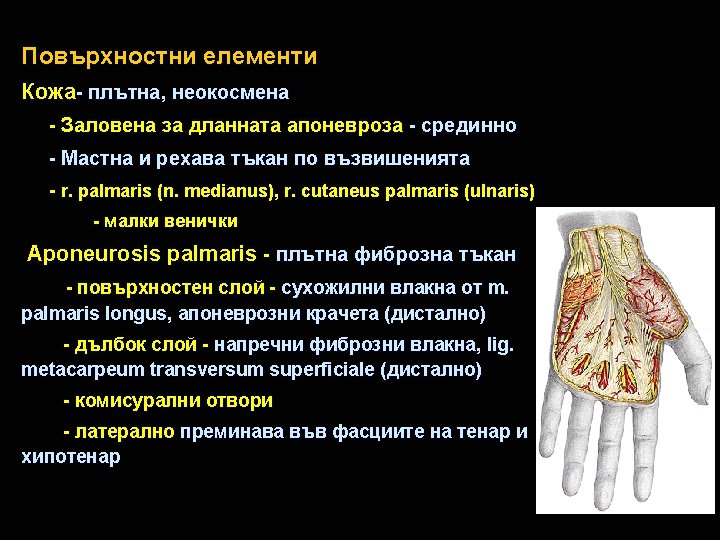 Повърхностни елементи

Кожа- плътна, неокосмена

- Заловена за дланната апоневроза - срединно

- Мастна и рехава тъкан по възвишенията

- r. palmaris (n. medianus), r. cutaneus palmaris (ulnaris)

- малки венички

Aponeurosis palmaris - плътна фиброзна тъкан

- повърхностен слой - сухожилни влакна от m. palmaris longus, апоневрозни крачета (дистално)

- дълбок слой - напречни фиброзни влакна, lig. metacarpeum transversum superficiale (дистално)

- комисурални отвори

- латерално преминава във фасциите на тенар и хипотенар